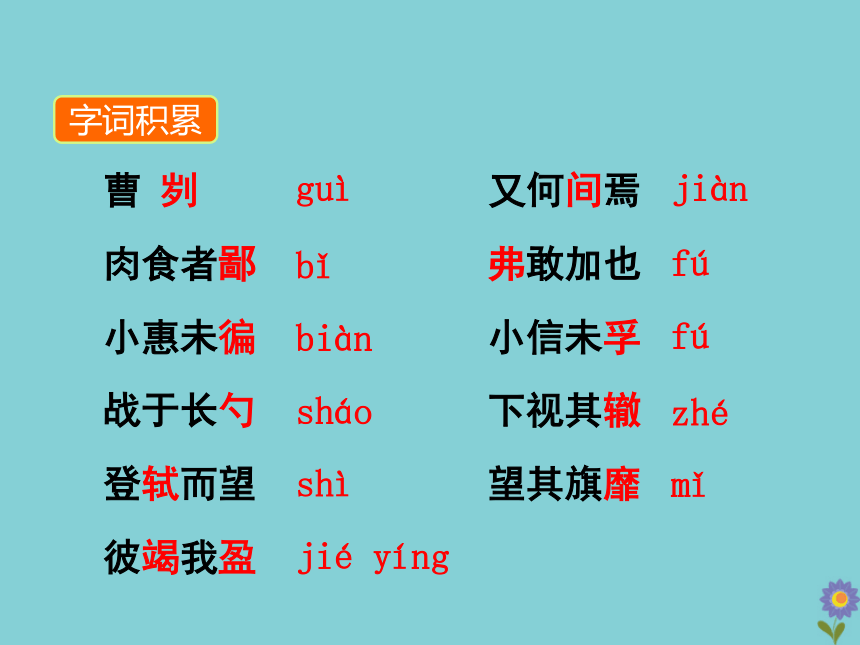 字词积累

曹 刿 guì

肉食者鄙 bǐ

小惠未徧 biàn

战于长勺 sháo

登轼而望 shì

彼竭我盈 jié yíng

又何间焉 jiàn

弗敢加也 fú

小信未孚 fú

下视其辙 zhé

望其旗靡 mǐ